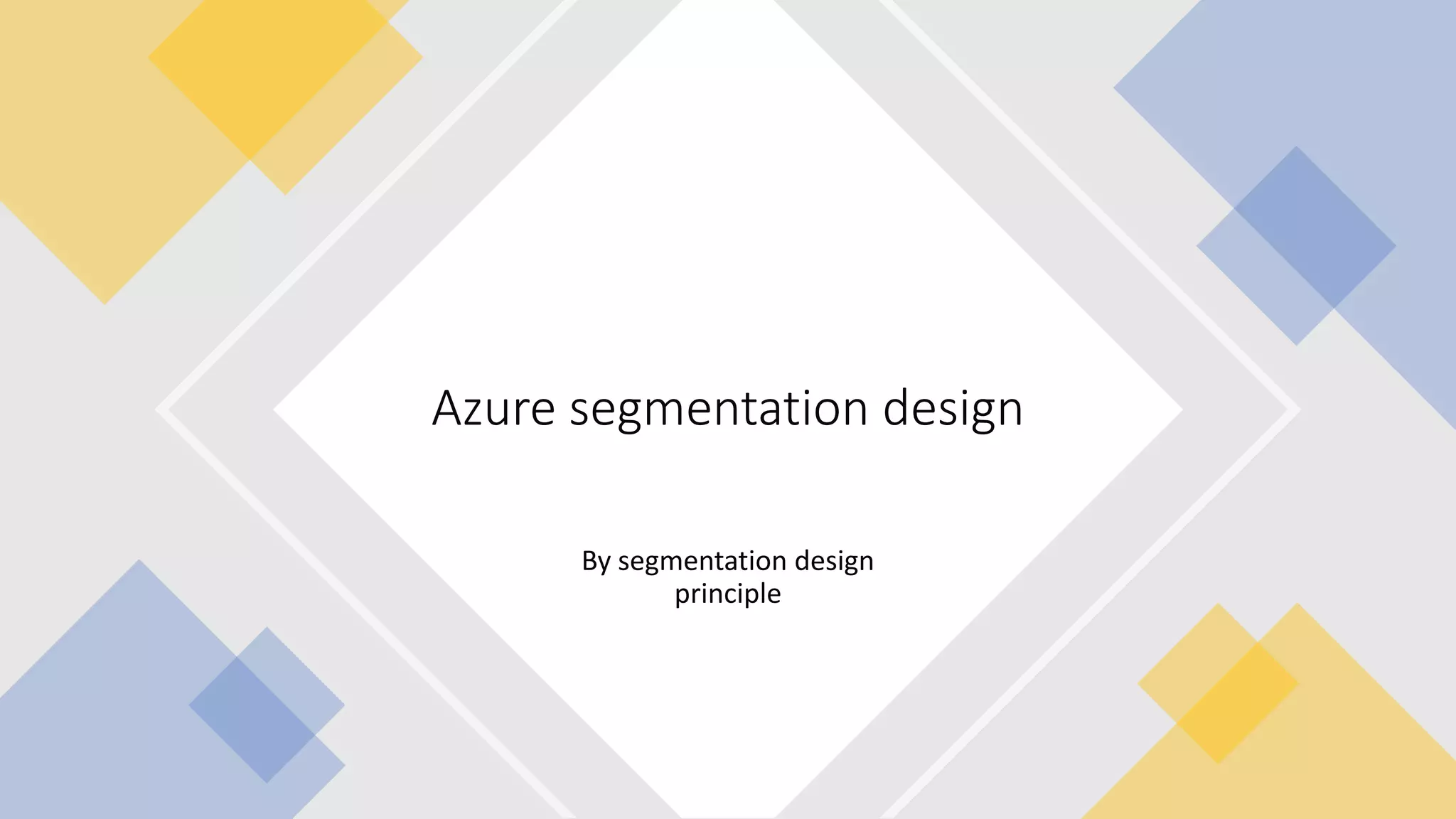 Azure segmentation design

By segmentation design principle